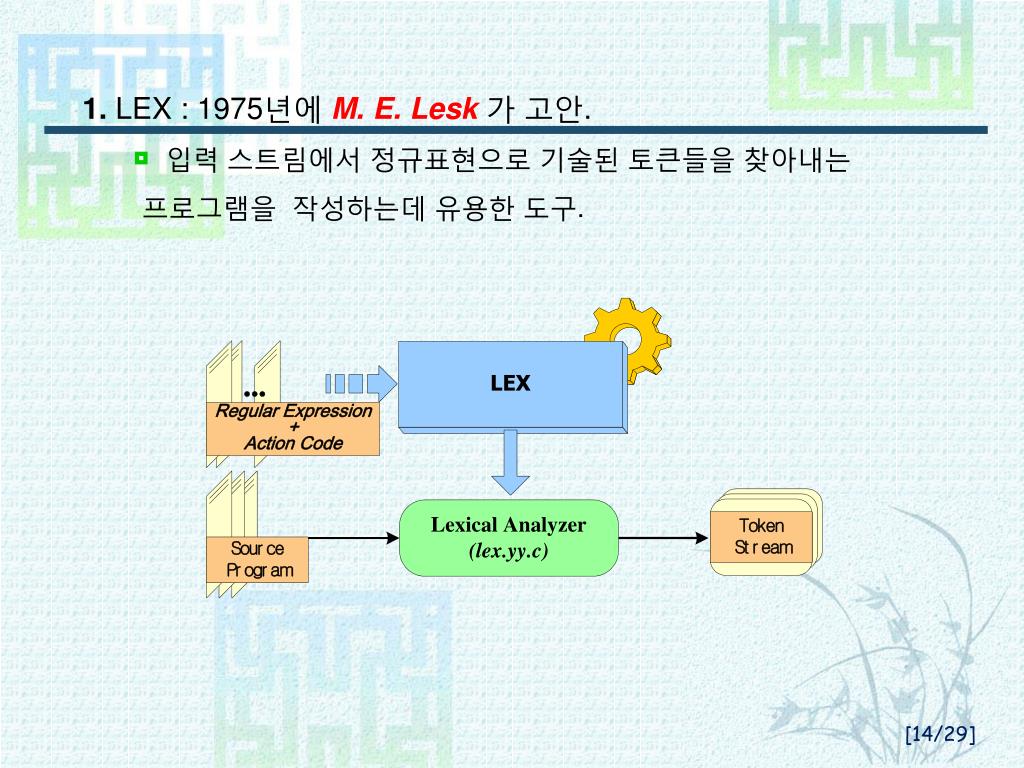 1. LEX : 1975년에 M. E. Lesk 가 고안.

입력 스트림에서 정규표현으로 기술된 토큰들을 찾아내는 프로그램을 작성하는데 유용한 도구.

...
Regular Expression
+
Action Code

LEX

Source Program

Lexical Analyzer
(lex.yy.c)

Token Stream

[14/29]